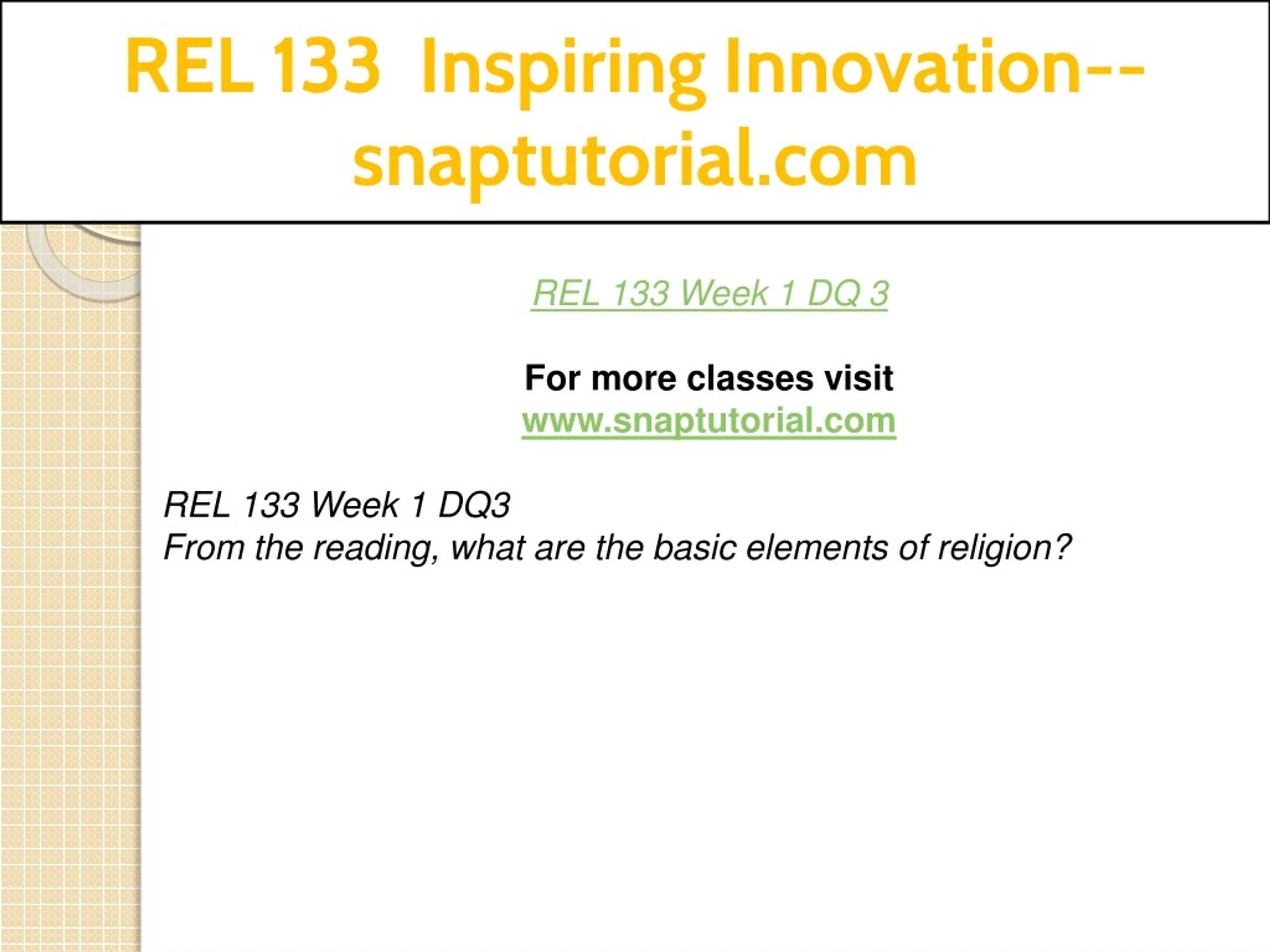 REL 133 Inspiring Innovation--snaptutorial.com

REL 133 Week 1 DQ 3

For more classes visit
www.snaptutorial.com

REL 133 Week 1 DQ3
From the reading, what are the basic elements of religion?